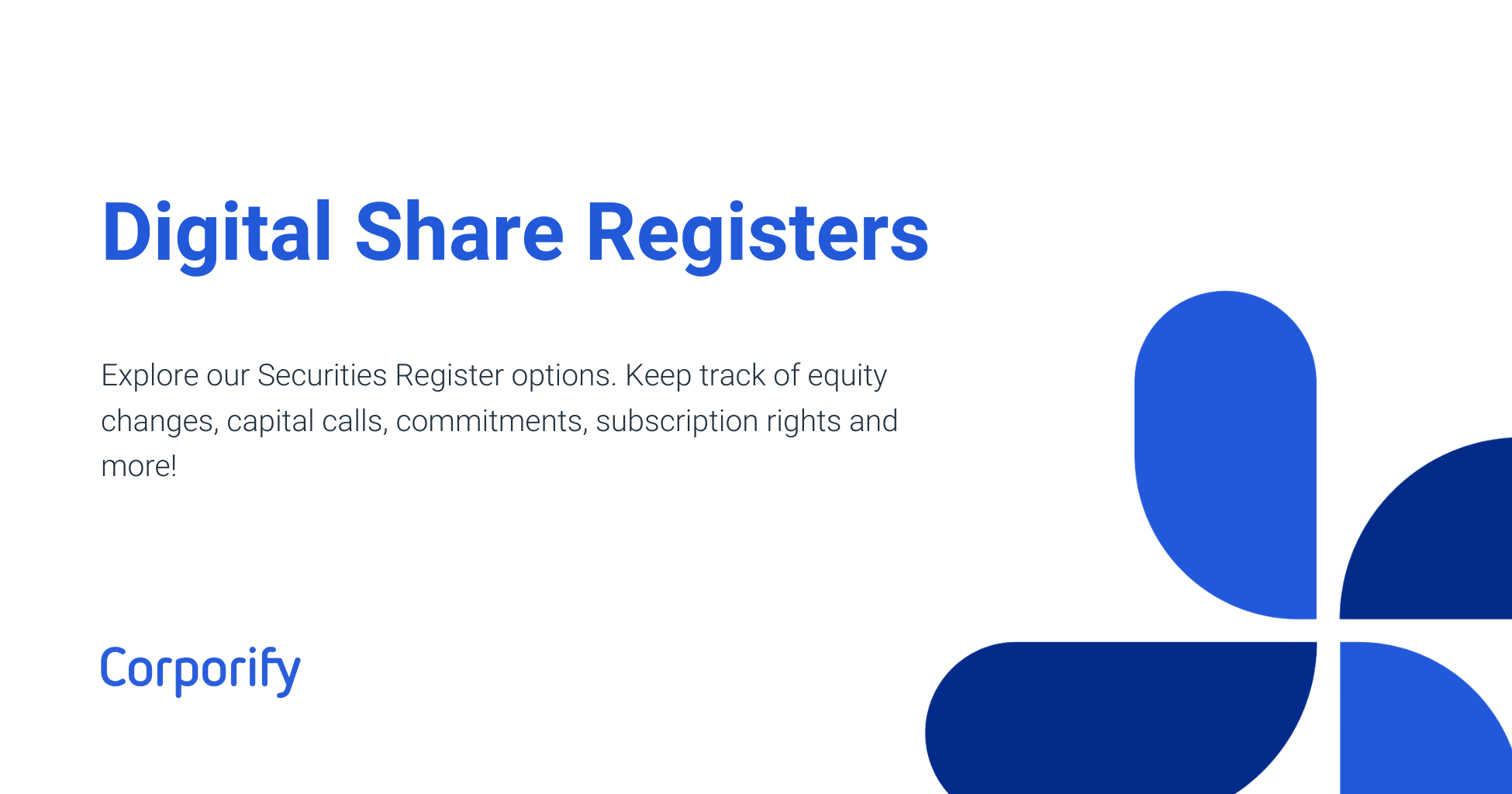 Digital Share Registers

Explore our Securities Register options. Keep track of equity changes, capital calls, commitments, subscription rights and more!

Corporify